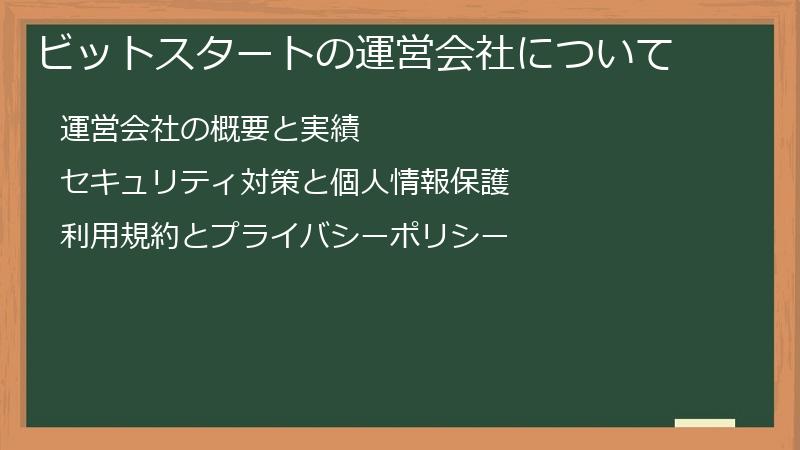 ビットスタートの運営会社について

運営会社の概要と実績

セキュリティ対策と個人情報保護

利用規約とプライバシーポリシー